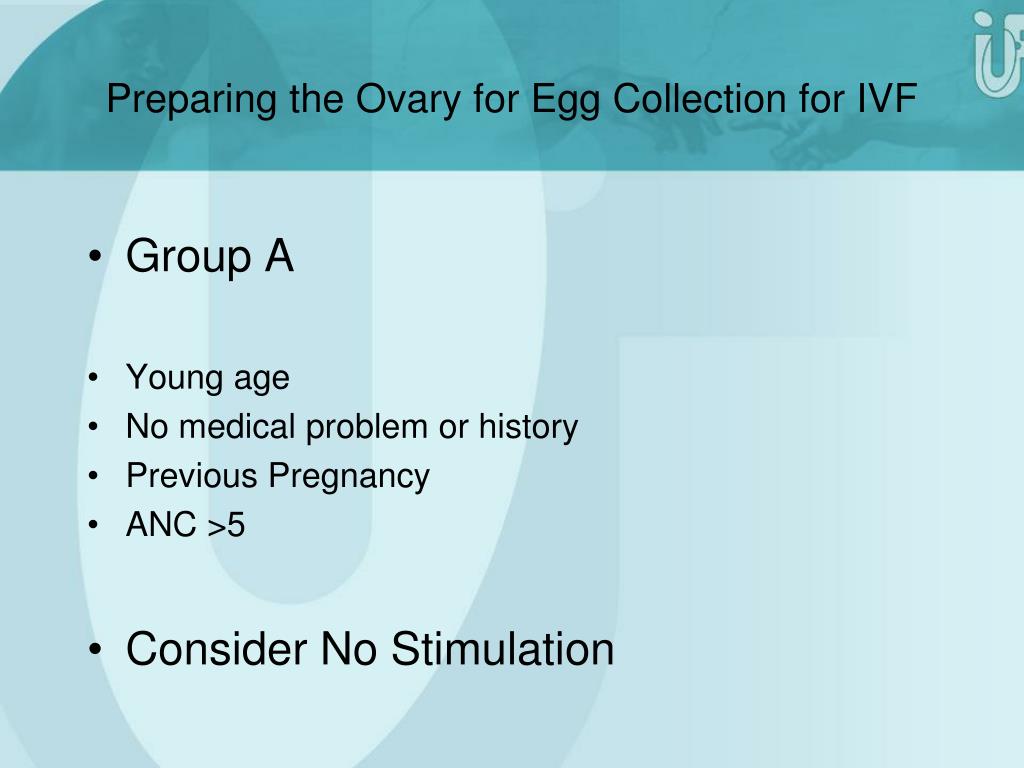 Preparing the Ovary for Egg Collection for IVF

• Group A

• Young age
• No medical problem or history
• Previous Pregnancy
• ANC >5

• Consider No Stimulation